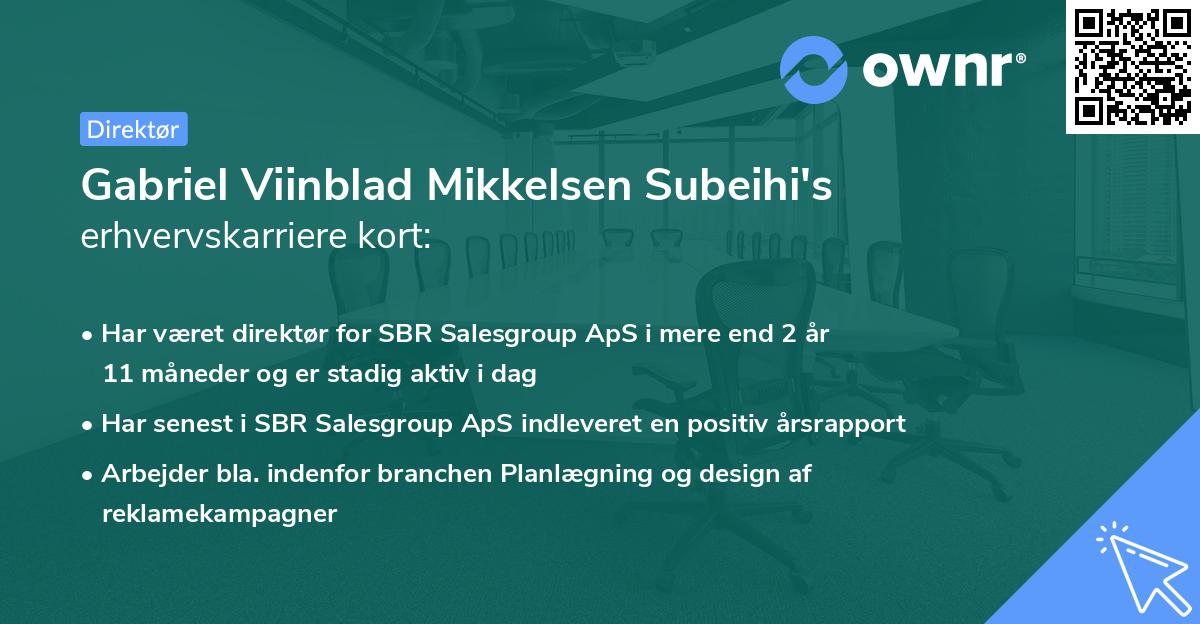 ownr®

Direktør

Gabriel Viinblad Mikkelsen Subeihi's
erhvervskarriere kort:

• Har været direktør for SBR Salesgroup ApS i mere end 2 år 11 måneder og er stadig aktiv i dag
• Har senest i SBR Salesgroup ApS indleveret en positiv årsrapport
• Arbejder bla. indenfor branchen Planlægning og design af reklamekampagner